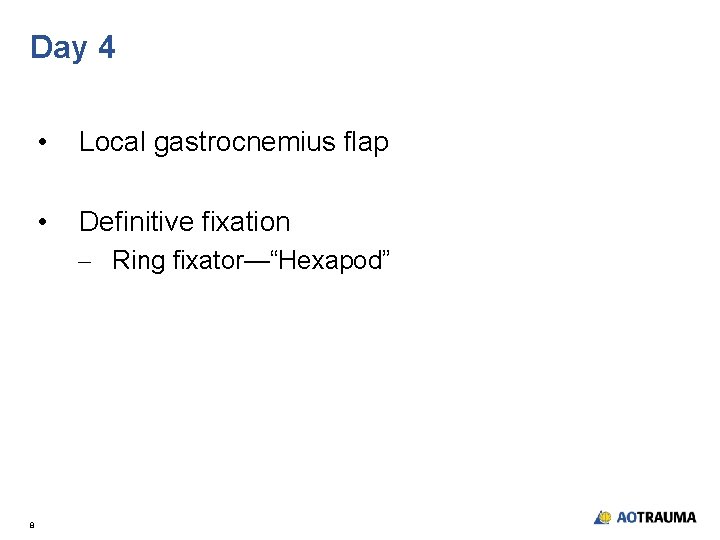 Day 4

• Local gastrocnemius flap

• Definitive fixation
– Ring fixator—“Hexapod”

8

AOTRAUMA